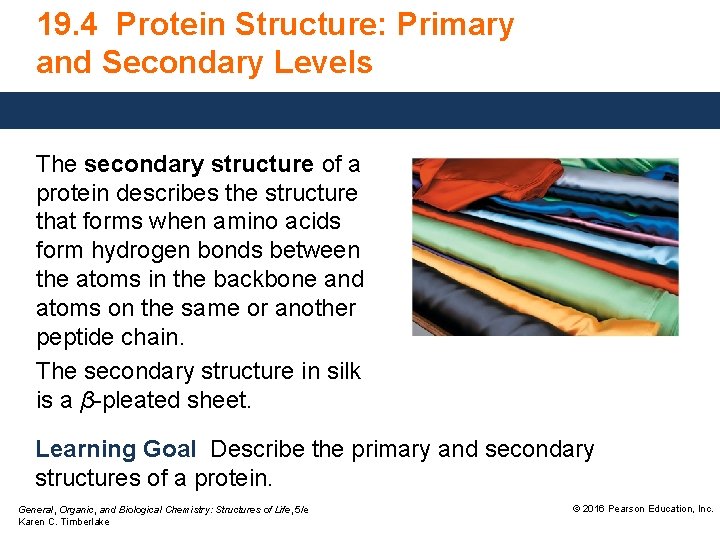 19.4 Protein Structure: Primary and Secondary Levels

The secondary structure of a protein describes the structure that forms when amino acids form hydrogen bonds between the atoms in the backbone and atoms on the same or another peptide chain.

The secondary structure in silk is a $\beta$-pleated sheet.

Learning Goal Describe the primary and secondary structures of a protein.

General, Organic, and Biological Chemistry: Structures of Life, 5/e
Karen C. Timberlake

© 2016 Pearson Education, Inc.